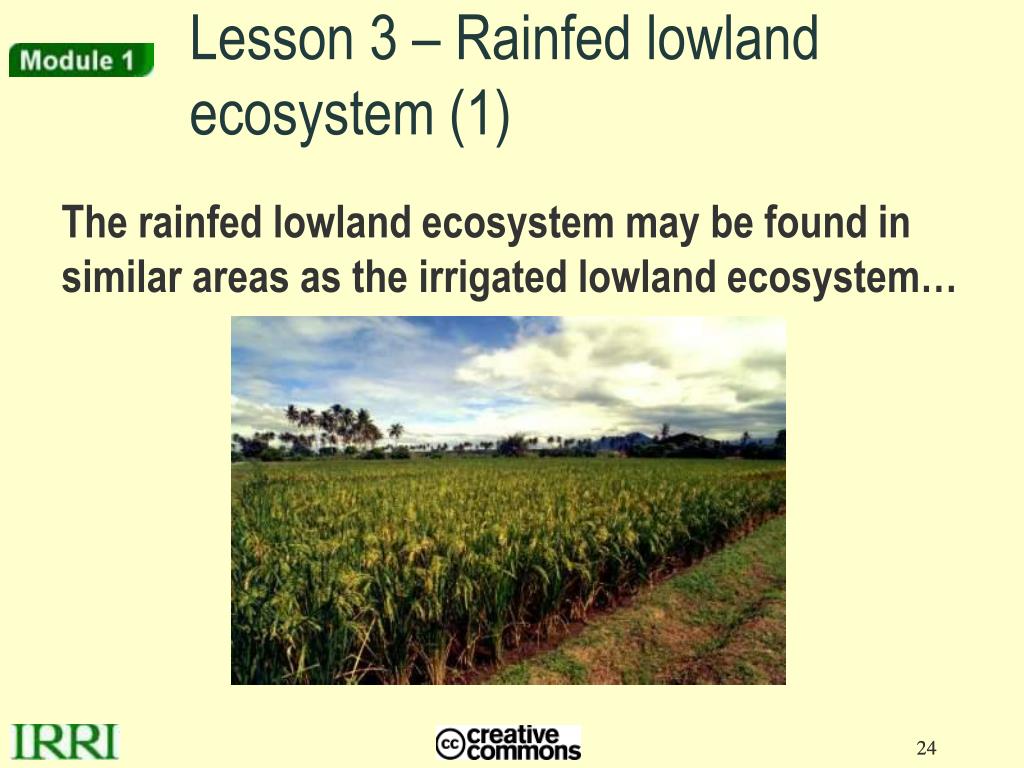 Module 1

Lesson 3 – Rainfed lowland ecosystem (1)

The rainfed lowland ecosystem may be found in similar areas as the irrigated lowland ecosystem…

IRRI

cc creative commons

24